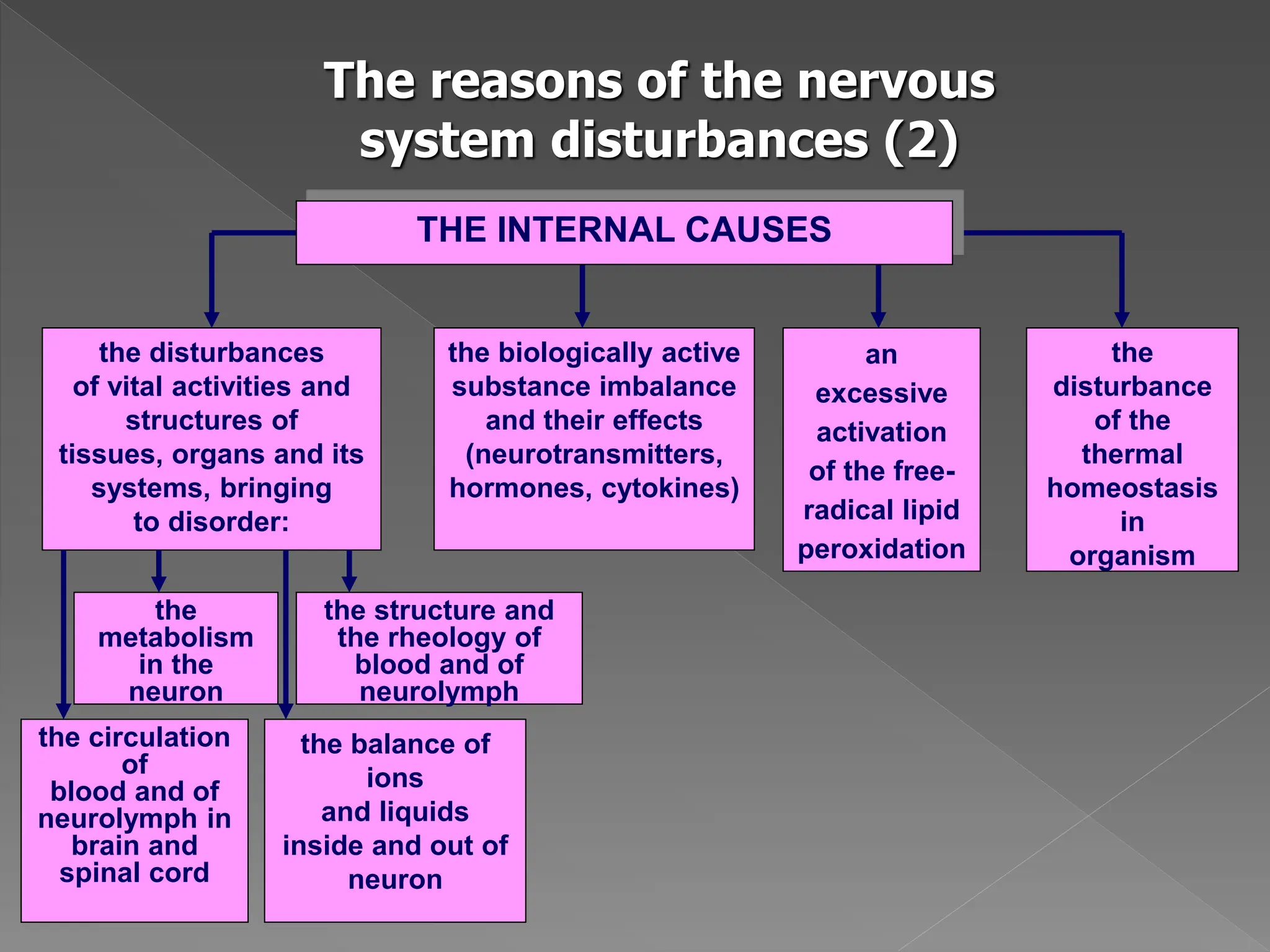 The reasons of the nervous system disturbances (2)

THE INTERNAL CAUSES

the disturbances of vital activities and structures of tissues, organs and its systems, bringing to disorder:

the biologically active substance imbalance and their effects (neurotransmitters, hormones, cytokines)

an excessive activation of the free-radical lipid peroxidation

the disturbance of the thermal homeostasis in organism

the metabolism in the neuron

the structure and the rheology of blood and of neurolymph

the circulation of blood and of neurolymph in brain and spinal cord

the balance of ions and liquids inside and out of neuron